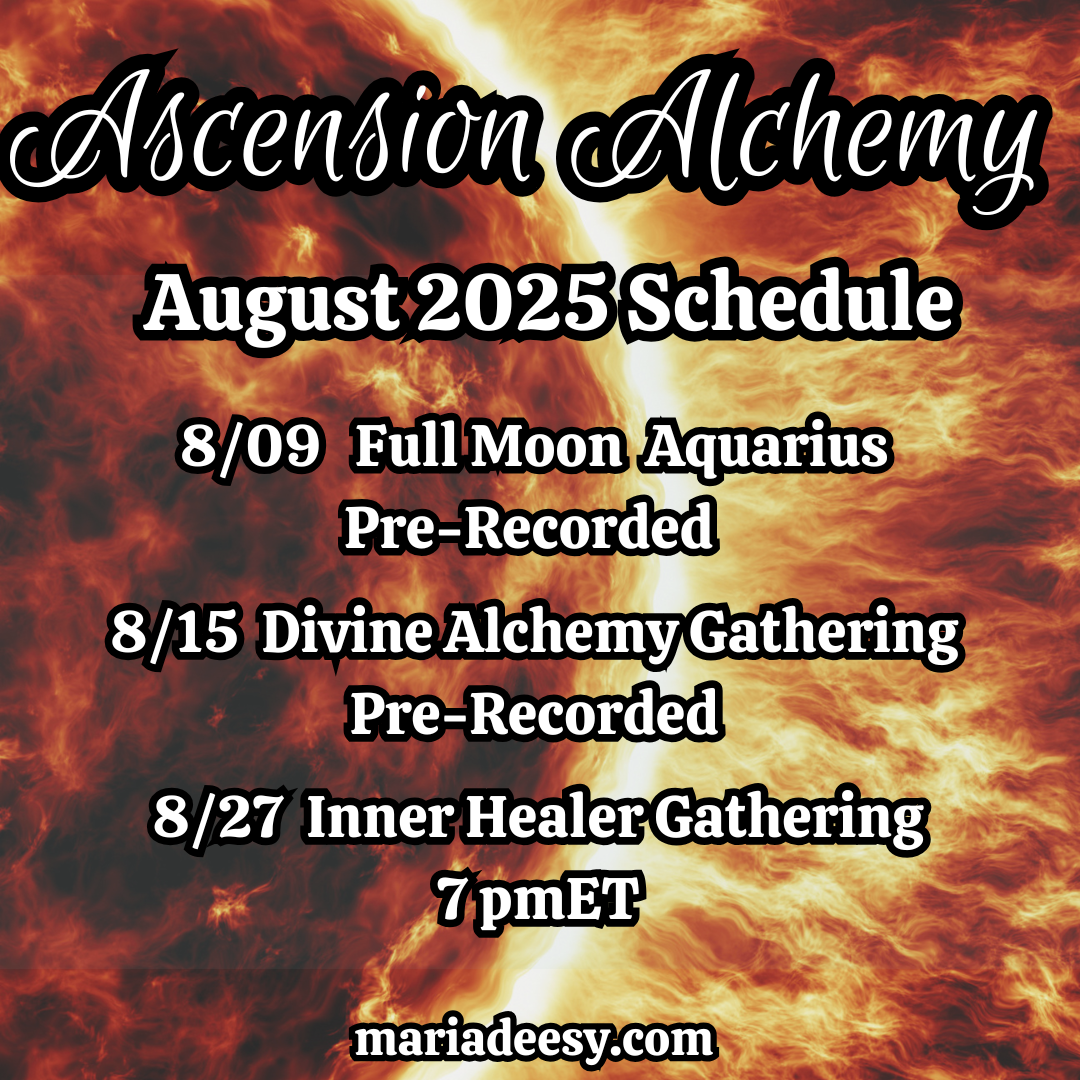 Ascension Alchemy

August 2025 Schedule

8/09 Full Moon Aquarius
Pre-Recorded

8/15 Divine Alchemy Gathering
Pre-Recorded

8/27 Inner Healer Gathering
7 pmET

mariadeesy.com